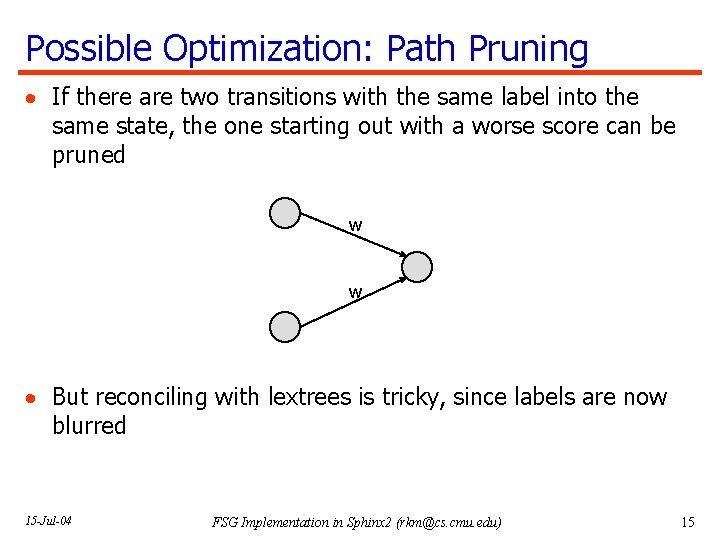 Possible Optimization: Path Pruning

• If there are two transitions with the same label into the same state, the one starting out with a worse score can be pruned

w

w

• But reconciling with lextrees is tricky, since labels are now blurred

15-Jul-04

FSG Implementation in Sphinx2 (rkm@cs.cmu.edu)

15